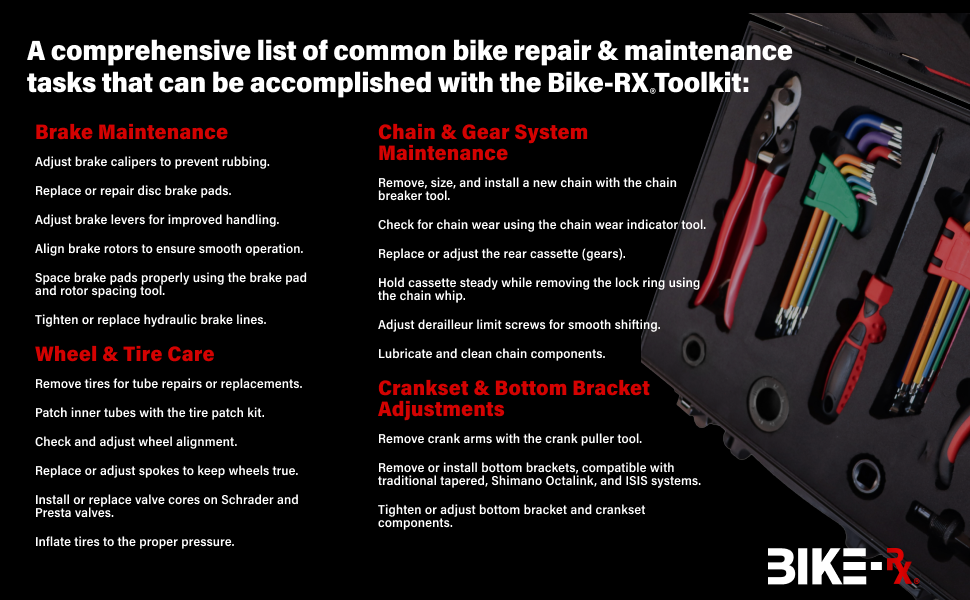 A comprehensive list of common bike repair & maintenance tasks that can be accomplished with the Bike-RX® Toolkit:

Brake Maintenance

Adjust brake calipers to prevent rubbing.

Replace or repair disc brake pads.

Adjust brake levers for improved handling.

Align brake rotors to ensure smooth operation.

Space brake pads properly using the brake pad and rotor spacing tool.

Tighten or replace hydraulic brake lines.

Wheel & Tire Care

Remove tires for tube repairs or replacements.

Patch inner tubes with the tire patch kit.

Check and adjust wheel alignment.

Replace or adjust spokes to keep wheels true.

Install or replace valve cores on Schrader and Presta valves.

Inflate tires to the proper pressure.

Chain & Gear System Maintenance

Remove, size, and install a new chain with the chain breaker tool.

Check for chain wear using the chain wear indicator tool.

Replace or adjust the rear cassette (gears).

Hold cassette steady while removing the lock ring using the chain whip.

Adjust derailleur limit screws for smooth shifting.

Lubricate and clean chain components.

Crankset & Bottom Bracket Adjustments

Remove crank arms with the crank puller tool.

Remove or install bottom brackets, compatible with traditional tapered, Shimano Octalink, and ISIS systems.

Tighten or adjust bottom bracket and crankset components.

BIKE-Rx